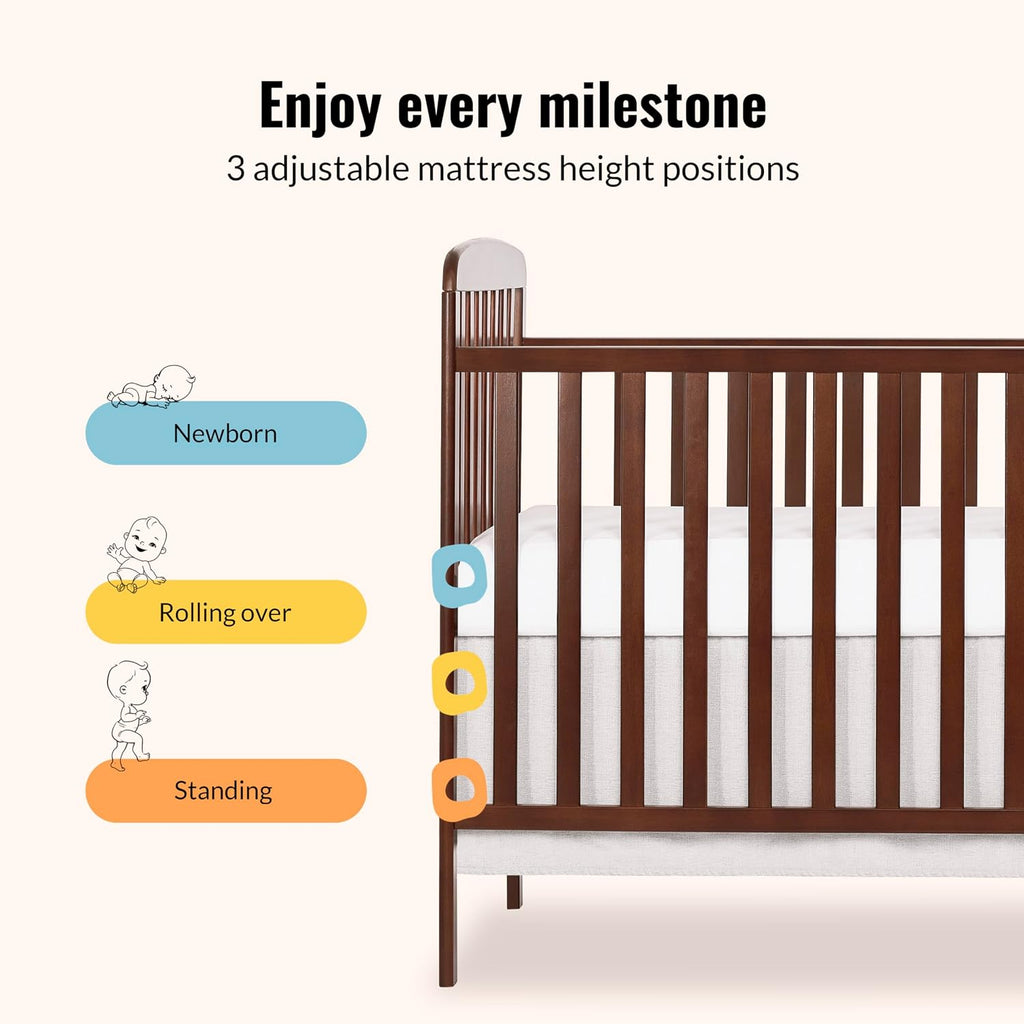 Enjoy every milestone

3 adjustable mattress height positions

Newborn

Rolling over

Standing